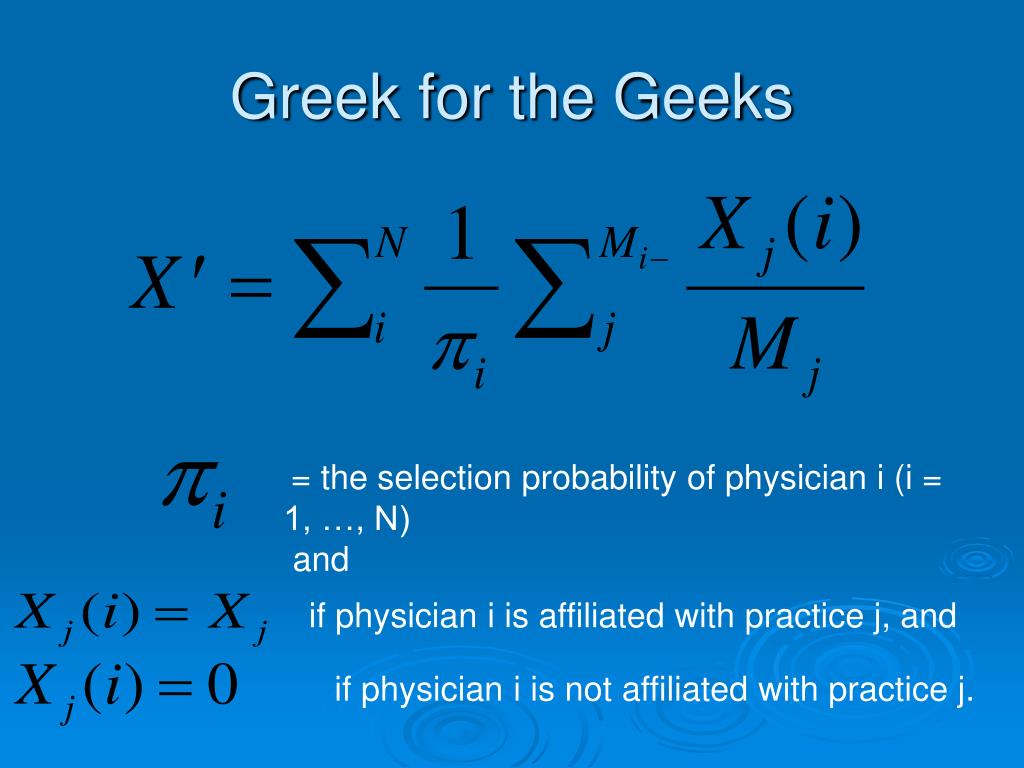 Greek for the Geeks

$X' = \sum_{i}^{N} \frac{1}{\pi_i} \sum_{j}^{M_{i-}} \frac{X_j(i)}{M_j}$

$\pi_i$ = the selection probability of physician i (i = 1, …, N) and

$X_j(i) = X_j$ if physician i is affiliated with practice j, and

$X_j(i) = 0$ if physician i is not affiliated with practice j.